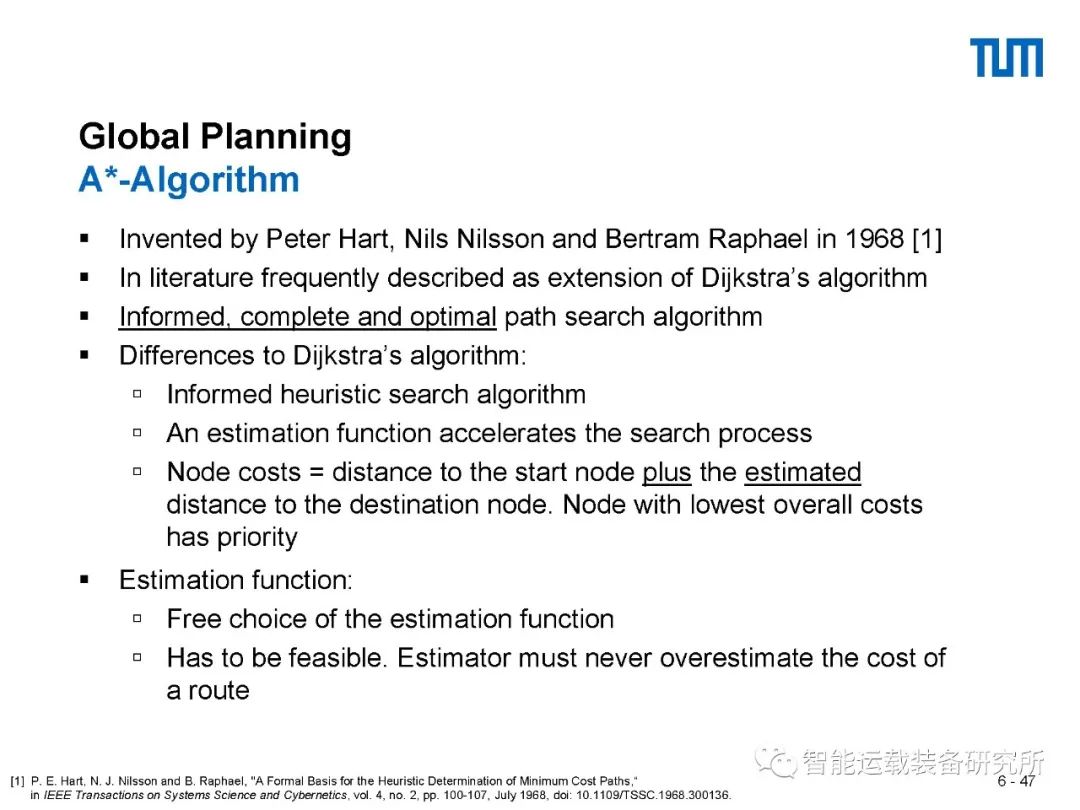 TUM

Global Planning
A*-Algorithm

▪ Invented by Peter Hart, Nils Nilsson and Bertram Raphael in 1968 [1]
▪ In literature frequently described as extension of Dijkstra's algorithm
▪ Informed, complete and optimal path search algorithm
▪ Differences to Dijkstra's algorithm:
▫ Informed heuristic search algorithm
▫ An estimation function accelerates the search process
▫ Node costs = distance to the start node plus the estimated distance to the destination node. Node with lowest overall costs has priority
▪ Estimation function:
▫ Free choice of the estimation function
▫ Has to be feasible. Estimator must never overestimate the cost of a route

[1] P. E. Hart, N. J. Nilsson and B. Raphael, "A Formal Basis for the Heuristic Determination of Minimum Cost Paths," in IEEE Transactions on Systems Science and Cybernetics, vol. 4, no. 2, pp. 100-107, July 1968, doi: 10.1109/TSSC.1968.300136.

智能运载装备研究所

6 - 47